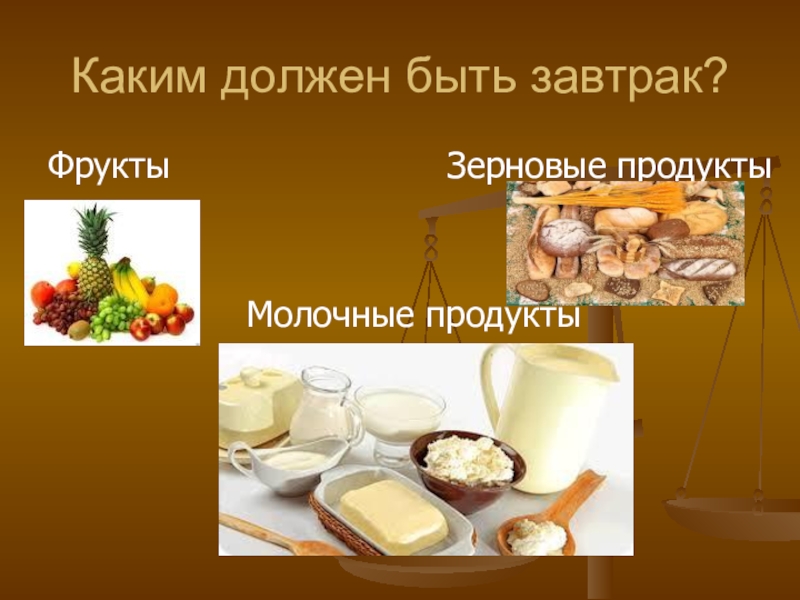 Каким должен быть завтрак?

Фрукты

Зерновые продукты

Молочные продукты